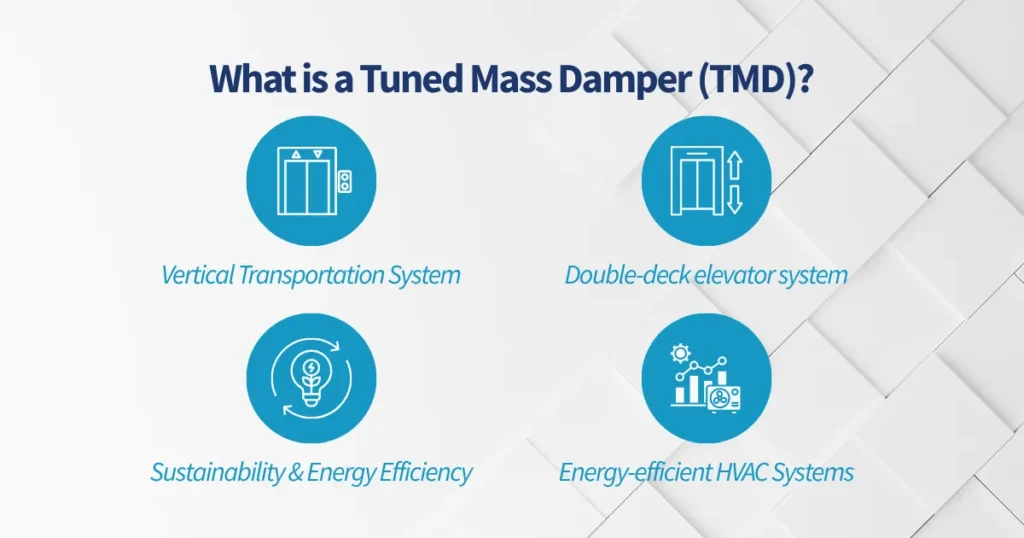 What is a Tuned Mass Damper (TMD)?

Vertical Transportation System

Double-deck elevator system

Sustainability & Energy Efficiency

Energy-efficient HVAC Systems